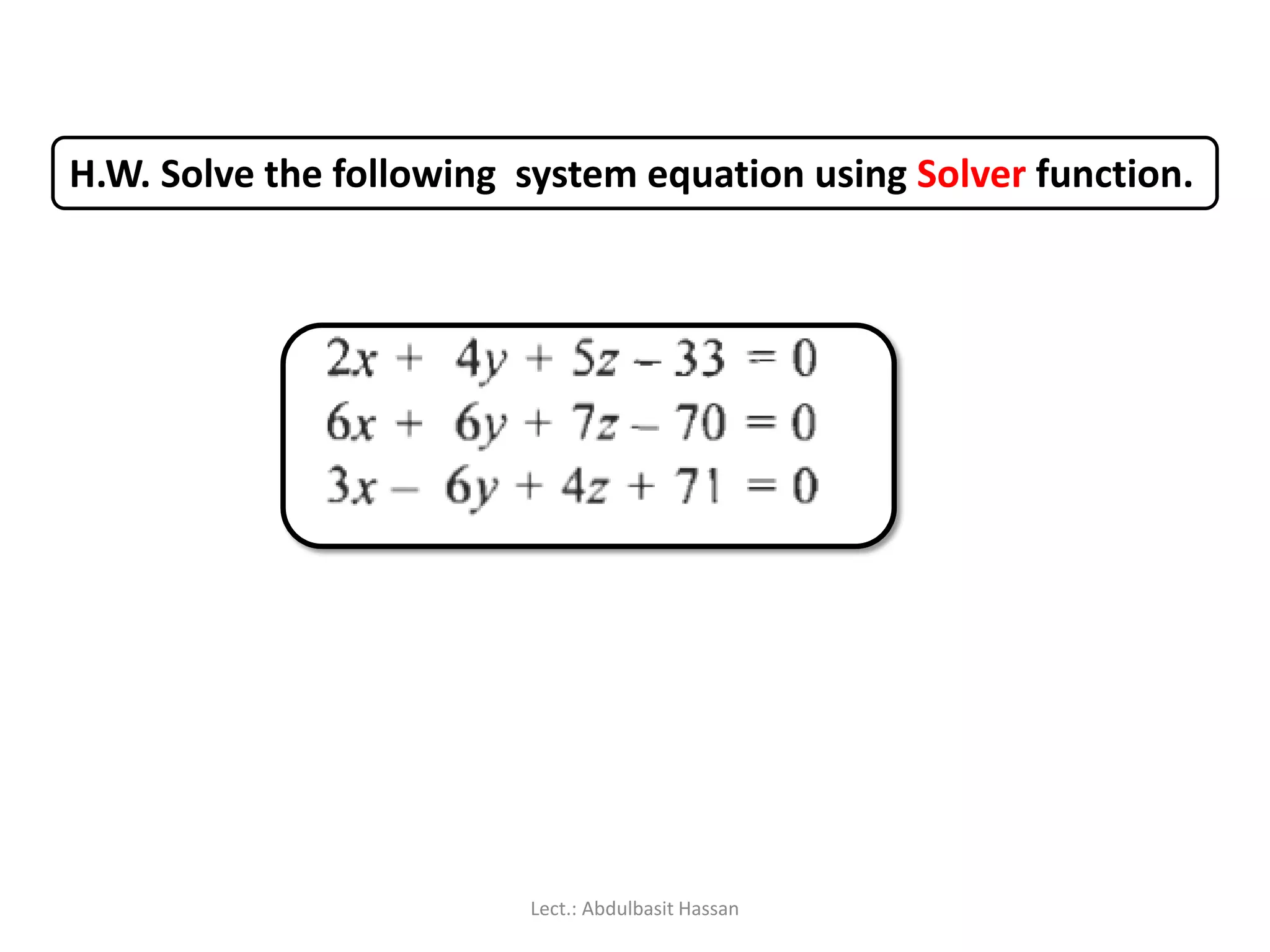 H.W. Solve the following system equation using Solver function.

$2x + 4y + 5z - 33 = 0$
$6x + 6y + 7z - 70 = 0$
$3x - 6y + 4z + 71 = 0$

Lect.: Abdulbasit Hassan